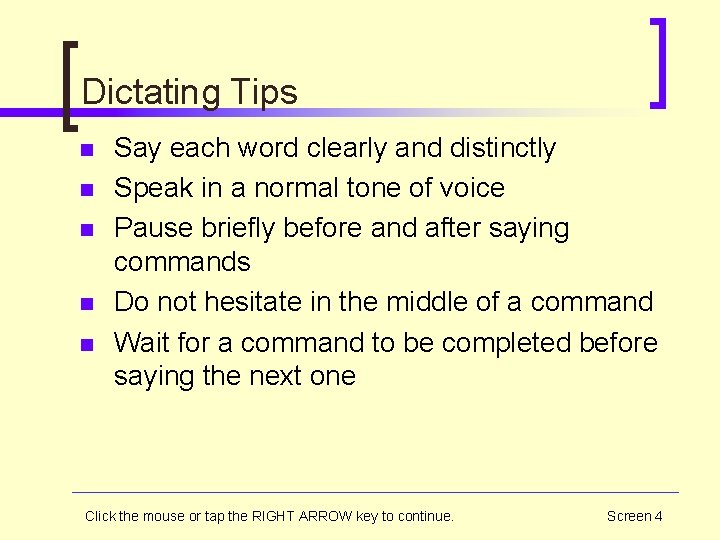 Dictating Tips

- Say each word clearly and distinctly
- Speak in a normal tone of voice
- Pause briefly before and after saying commands
- Do not hesitate in the middle of a command
- Wait for a command to be completed before saying the next one

Click the mouse or tap the RIGHT ARROW key to continue.

Screen 4